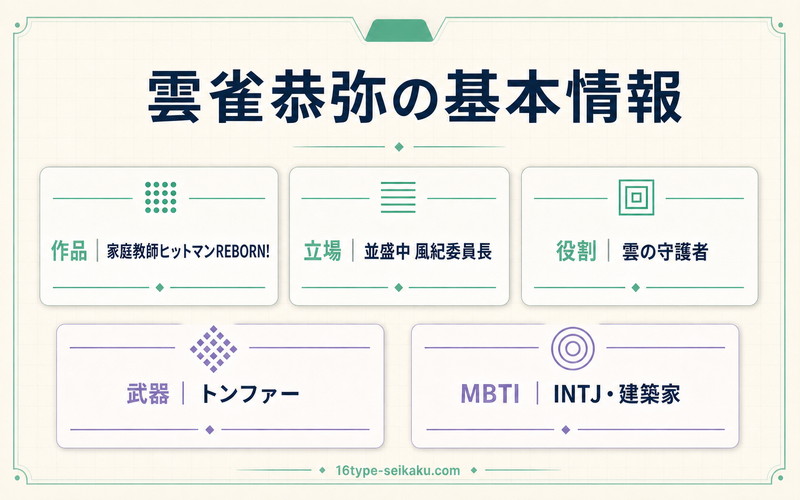 雲雀恭弥の基本情報

作品 | 家庭教師ヒットマンREBORN!

立場 | 並盛中 風紀委員長

役割 | 雲の守護者

武器 | トンファー

MBTI | INTJ・建築家

16type-seikaku.com